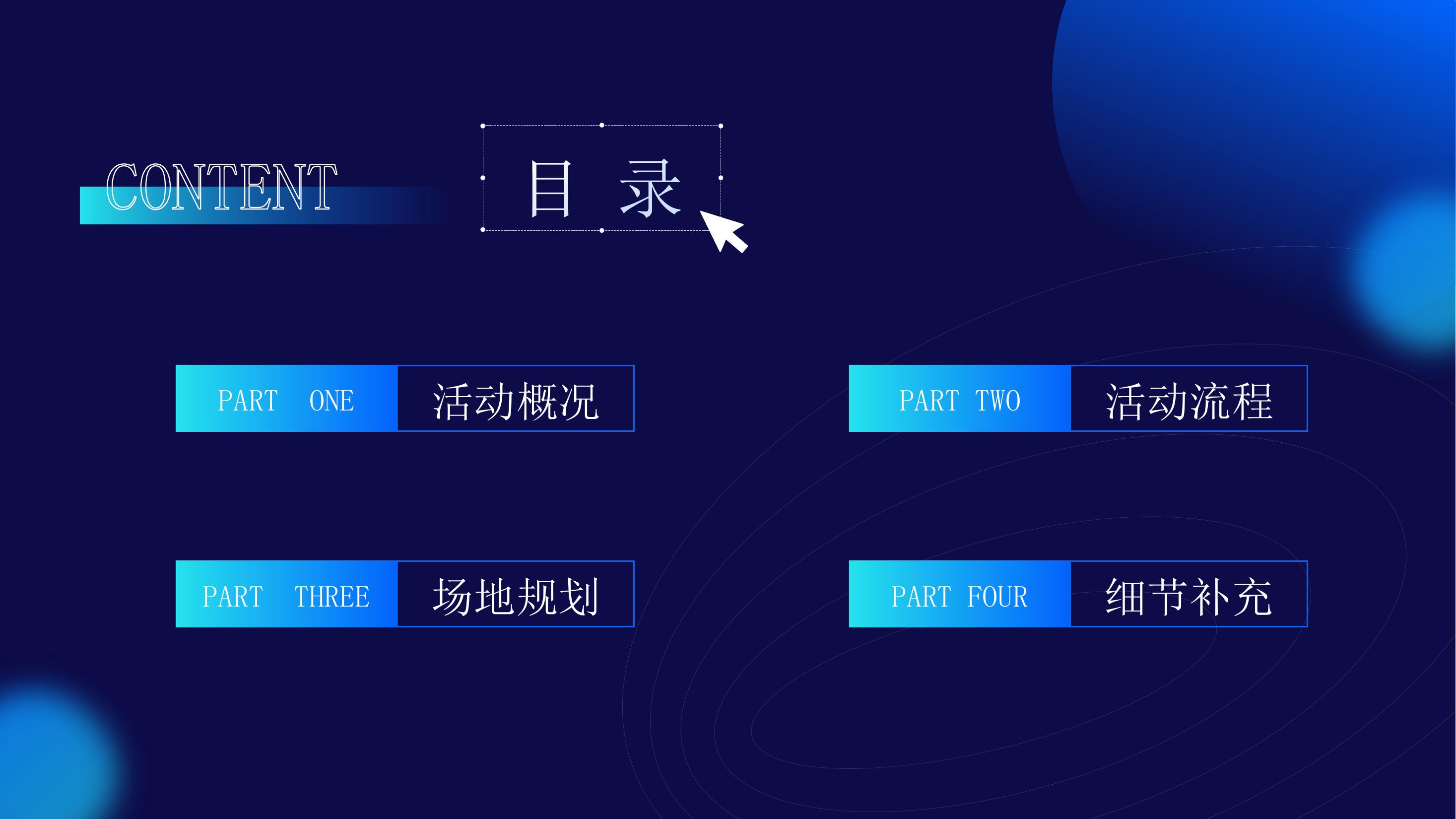 CONTENT

目 录

PART ONE 活动概况

PART TWO 活动流程

PART THREE 场地规划

PART FOUR 细节补充